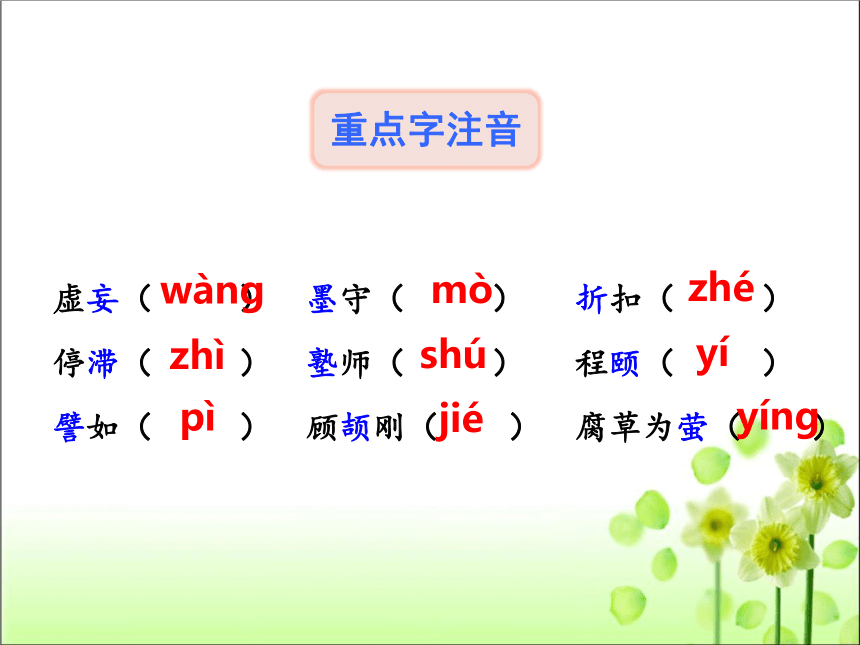 重点字注音

虚妄（wàng）　墨守（mò）　折扣（zhé）
停滞（zhì）　塾师（shú）　程颐（yí）
譬如（pì）　顾颉刚（jié）　腐草为萤（yíng）